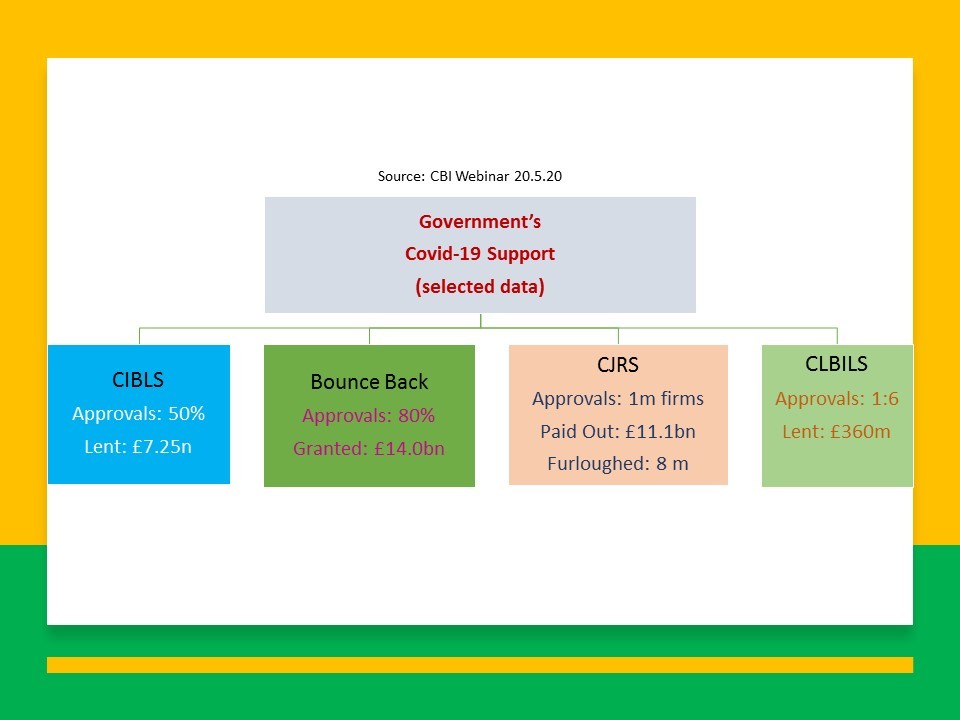 Source: CBI Webinar 20.5.20

Government's
Covid-19 Support
(selected data)

CIBLS
Approvals: 50%
Lent: £7.25n

Bounce Back
Approvals: 80%
Granted: £14.0bn

CJRS
Approvals: 1m firms
Paid Out: £11.1bn
Furloughed: 8 m

CLBILS
Approvals: 1:6
Lent: £360m